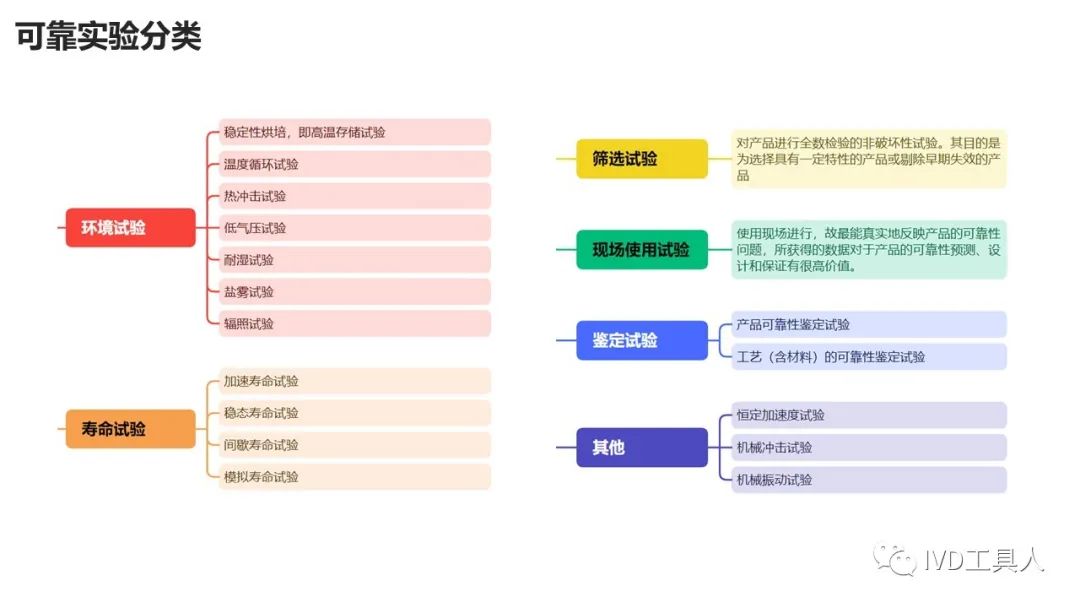 可靠实验分类

环境试验
稳定性烘培，即高温存储试验
温度循环试验
热冲击试验
低气压试验
耐湿试验
盐雾试验
辐照试验

寿命试验
加速寿命试验
稳态寿命试验
间歇寿命试验
模拟寿命试验

筛选试验
对产品进行全数检验的非破坏性试验。其目的是为选择具有一定特性的产品或剔除早期失效的产品

现场使用试验
使用现场进行，故最能真实地反映产品的可靠性问题，所获得的数据对于产品的可靠性预测、设计和保证有很高价值。

鉴定试验
产品可靠性鉴定试验
工艺（含材料）的可靠性鉴定试验

其他
恒定加速度试验
机械冲击试验
机械振动试验

IVD工具人